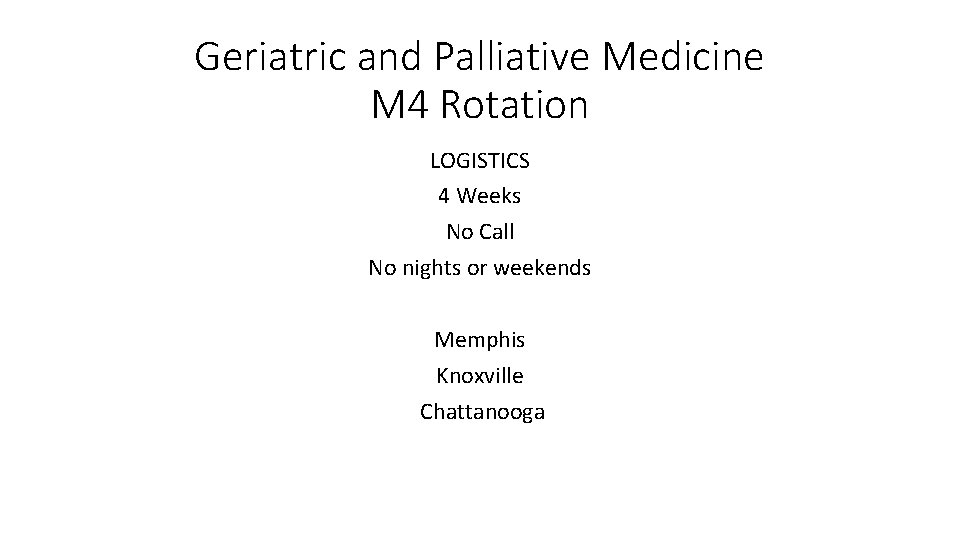 Geriatric and Palliative Medicine
M4 Rotation

LOGISTICS
4 Weeks
No Call
No nights or weekends

Memphis
Knoxville
Chattanooga